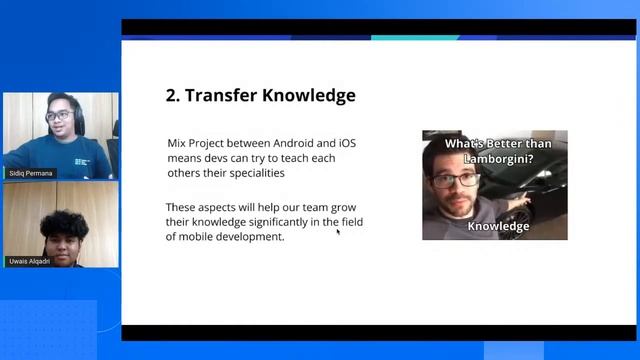 Sidiq Permana

Uwais Alqadri

2. Transfer Knowledge

Mix Project between Android and iOS means devs can try to teach each others their specialities

These aspects will help our team grow their knowledge significantly in the field of mobile development.

What's Better than Lamborgini?

Knowledge